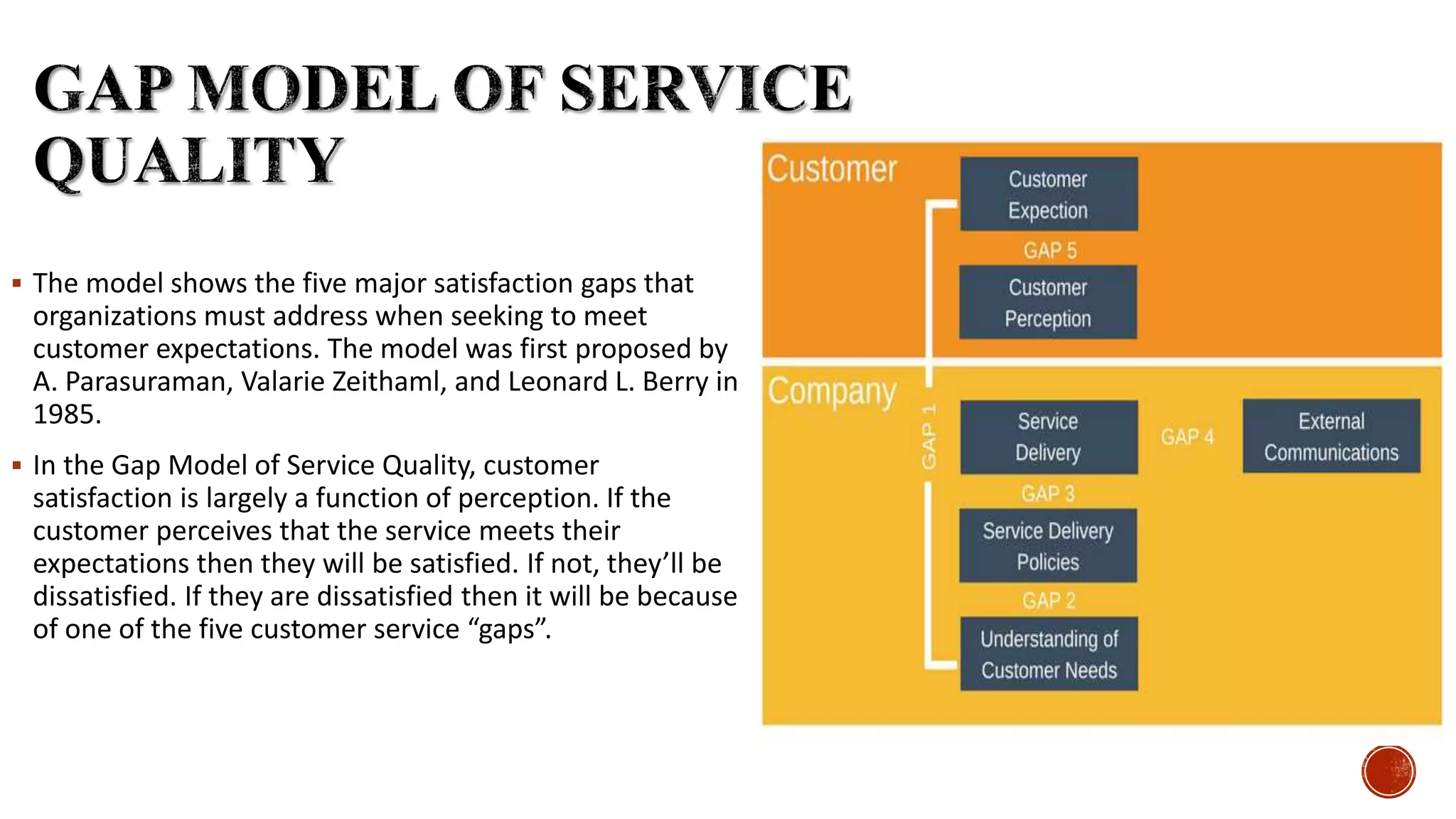 GAP MODEL OF SERVICE QUALITY

▪ The model shows the five major satisfaction gaps that organizations must address when seeking to meet customer expectations. The model was first proposed by A. Parasuraman, Valarie Zeithaml, and Leonard L. Berry in 1985.

▪ In the Gap Model of Service Quality, customer satisfaction is largely a function of perception. If the customer perceives that the service meets their expectations then they will be satisfied. If not, they'll be dissatisfied. If they are dissatisfied then it will be because of one of the five customer service "gaps".

Customer

Customer Expection

GAP 5

Customer Perception

Company

GAP 1

Service Delivery

GAP 4

External Communications

GAP 3

Service Delivery Policies

GAP 2

Understanding of Customer Needs